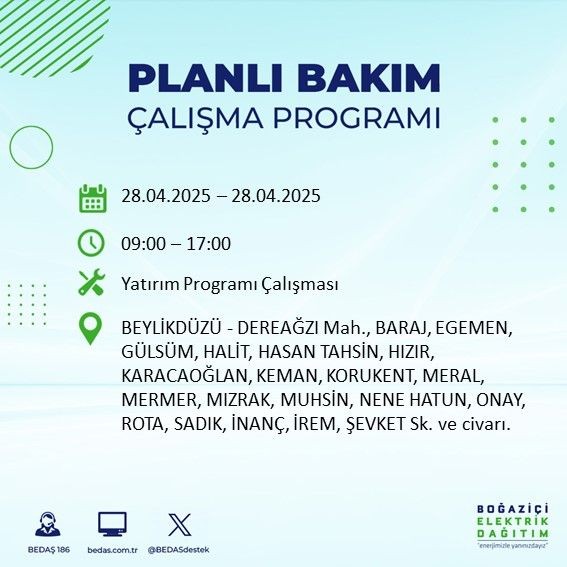 PLANLI BAKIM
ÇALIŞMA PROGRAMI

28.04.2025 – 28.04.2025

09:00 – 17:00

Yatırım Programı Çalışması

BEYLİKDÜZÜ - DEREAĞZI Mah., BARAJ, EGEMEN, GÜLSÜM, HALİT, HASAN TAHSİN, HIZIR, KARACAOĞLAN, KEMAN, KORUKENT, MERAL, MERMER, MIZRAK, MUHSİN, NENE HATUN, ONAY, ROTA, SADIK, İNANÇ, İREM, ŞEVKET Sk. ve civarı.

BEDAŞ 186
bedas.com.tr
@BEDASdestek

BOĞAZİÇİ
ELEKTRİK
DAĞITIM
"enerjimizle yanınızdayız"